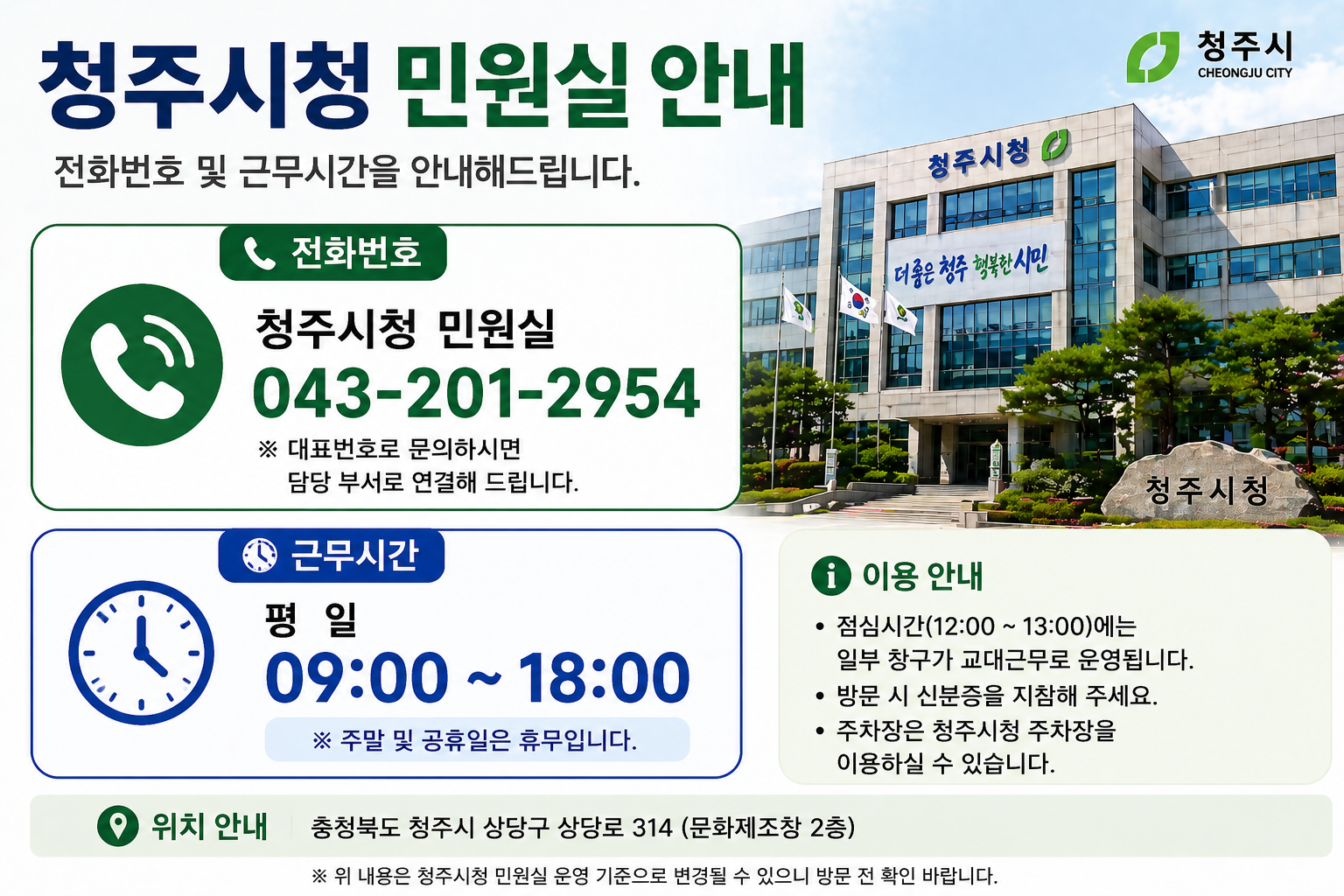 청주시청 민원실 안내

전화번호 및 근무시간을 안내해드립니다.

청주시
CHEONGJU CITY

청주시청

더좋은 청주 행복한 시민

청주시청

전화번호

청주시청 민원실
043-201-2954
※ 대표번호로 문의하시면 담당 부서로 연결해 드립니다.

근무시간

평 일
09:00 ~ 18:00
※ 주말 및 공휴일은 휴무입니다.

이용 안내
• 점심시간(12:00 ~ 13:00)에는 일부 창구가 교대근무로 운영됩니다.
• 방문 시 신분증을 지참해 주세요.
• 주차장은 청주시청 주차장을 이용하실 수 있습니다.

위치 안내 충청북도 청주시 상당구 상당로 314 (문화제조창 2층)

※ 위 내용은 청주시청 민원실 운영 기준으로 변경될 수 있으니 방문 전 확인 바랍니다.